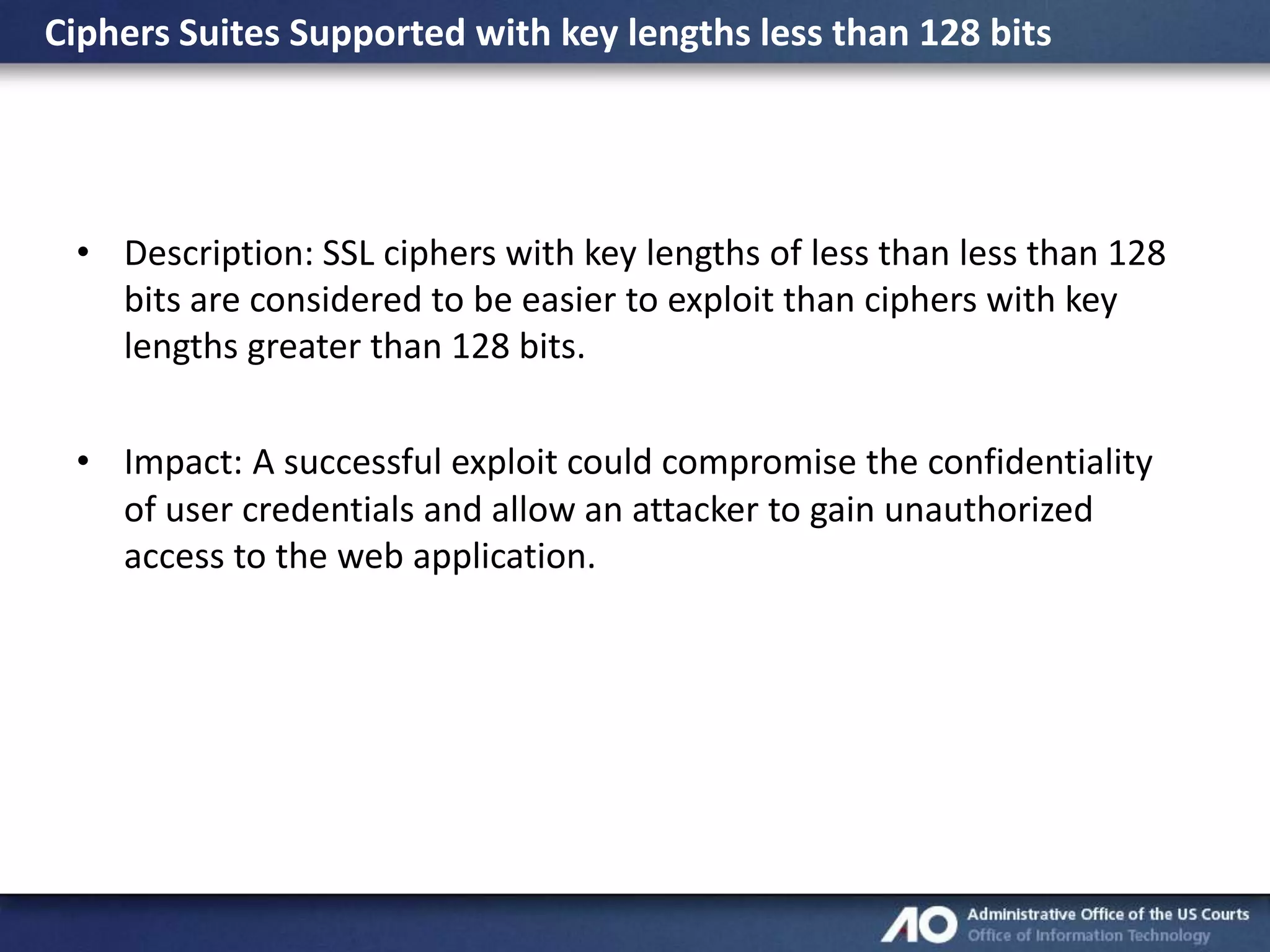 Ciphers Suites Supported with key lengths less than 128 bits

• Description: SSL ciphers with key lengths of less than less than 128 bits are considered to be easier to exploit than ciphers with key lengths greater than 128 bits.

• Impact: A successful exploit could compromise the confidentiality of user credentials and allow an attacker to gain unauthorized access to the web application.

AO Administrative Office of the US Courts
Office of Information Technology